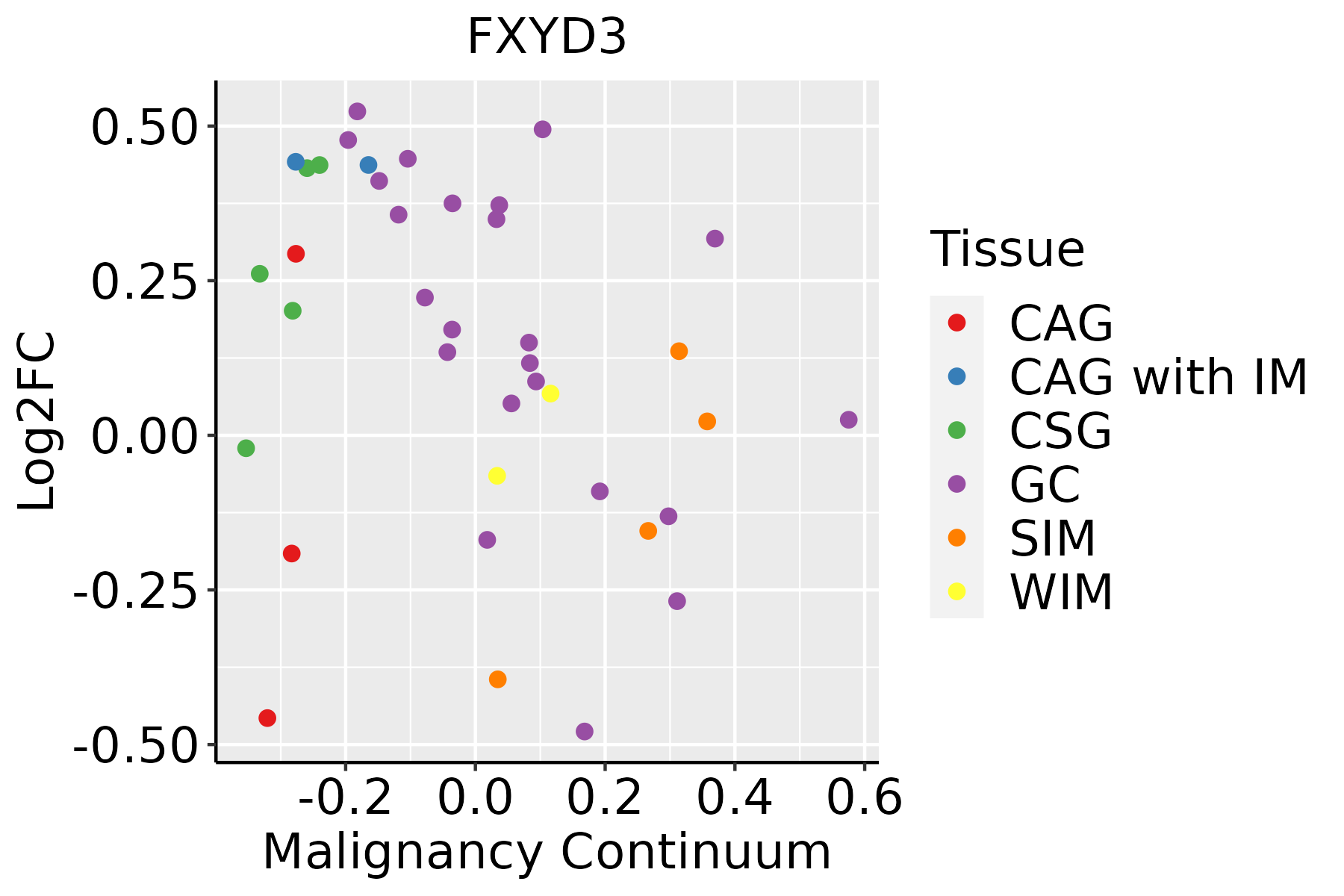 FXYD3

Log2FC

0.50
0.25
0.00
-0.25
-0.50

-0.2
0.0
0.2
0.4
0.6

Malignancy Continuum

Tissue
CAG
CAG with IM
CSG
GC
SIM
WIM